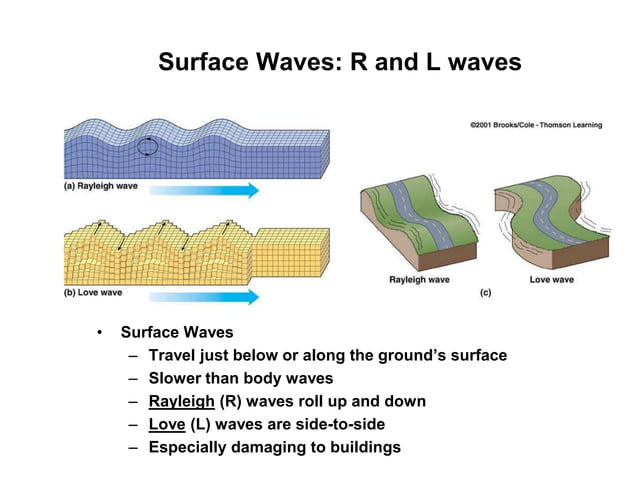 Surface Waves: R and L waves

©2001 Brooks/Cole - Thomson Learning

(a) Rayleigh wave

(b) Love wave

Rayleigh wave

Love wave

(c)

• Surface Waves
– Travel just below or along the ground's surface
– Slower than body waves
– Rayleigh (R) waves roll up and down
– Love (L) waves are side-to-side
– Especially damaging to buildings